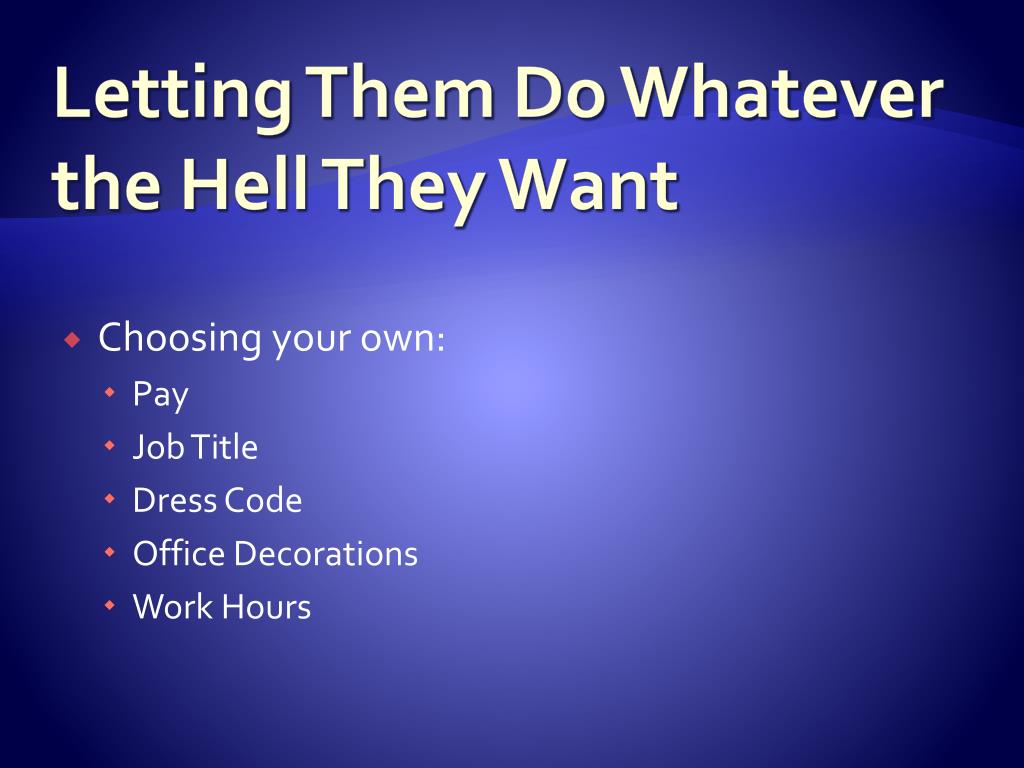 Letting Them Do Whatever the Hell They Want

Choosing your own:
Pay
Job Title
Dress Code
Office Decorations
Work Hours